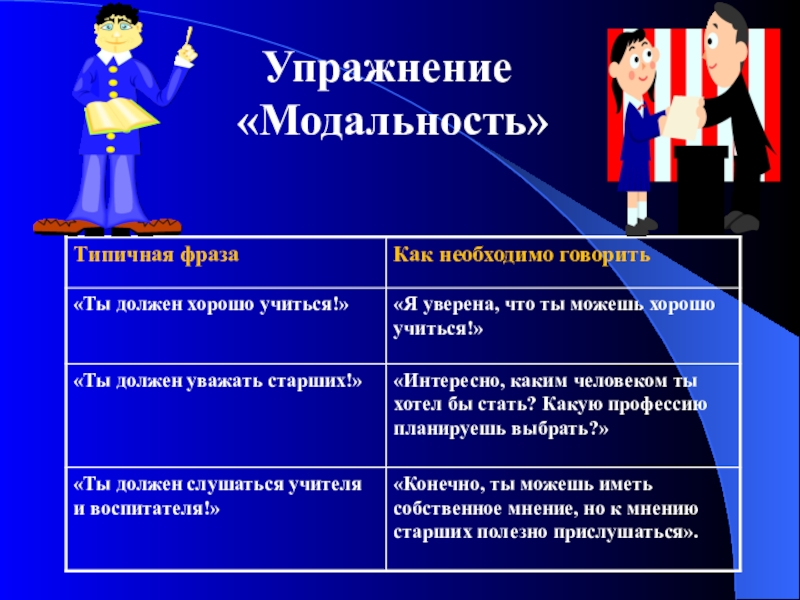 Упражнение «Модальность»

| Типичная фраза | Как необходимо говорить |
|---|---|
| «Ты должен хорошо учиться!» | «Я уверена, что ты можешь хорошо учиться!» |
| «Ты должен уважать старших!» | «Интересно, каким человеком ты хотел бы стать? Какую профессию планируешь выбрать?» |
| «Ты должен слушаться учителя и воспитателя!» | «Конечно, ты можешь иметь собственное мнение, но к мнению старших полезно прислушаться». |